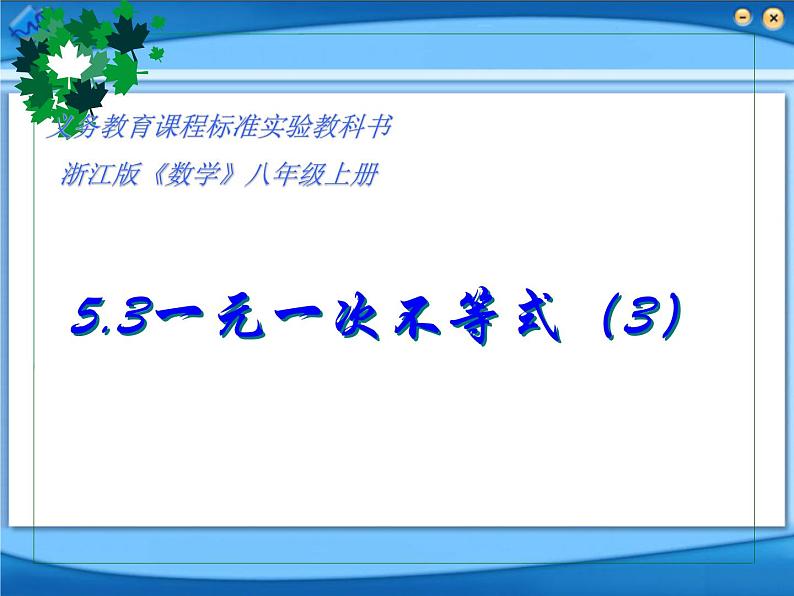 义务教育课程标准实验教科书

浙江版《数学》八年级上册

5.3一元一次不等式（3）